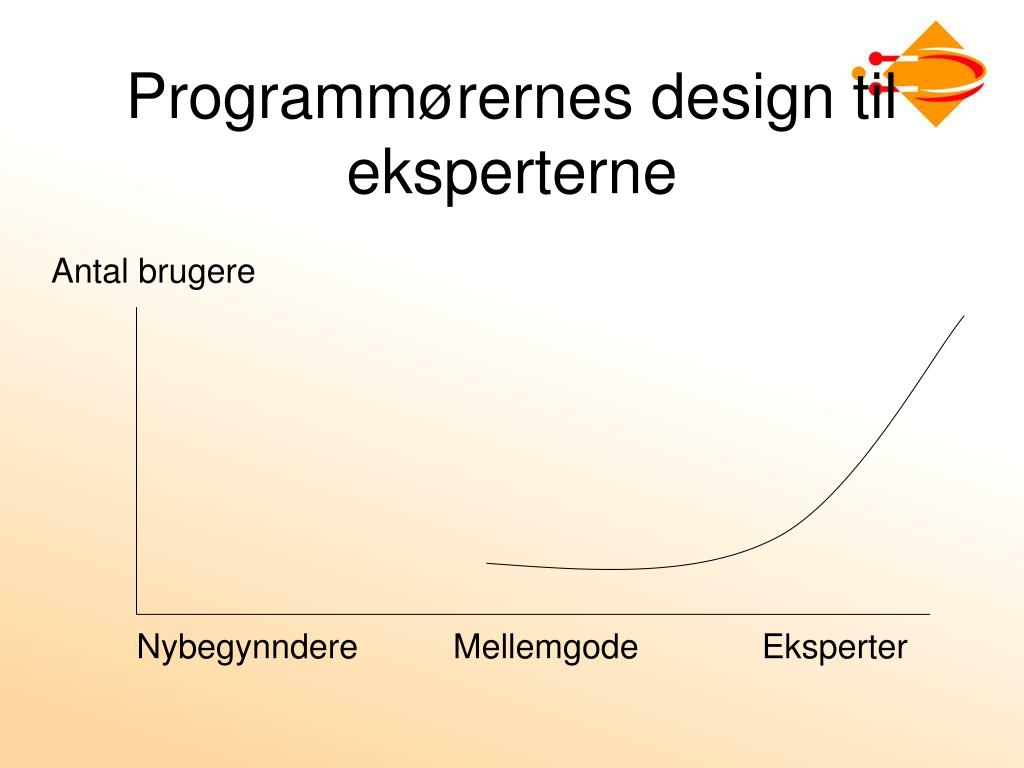 Programmørernes design til eksperterne

Antal brugere

Nybegynndere Mellemgode Eksperter